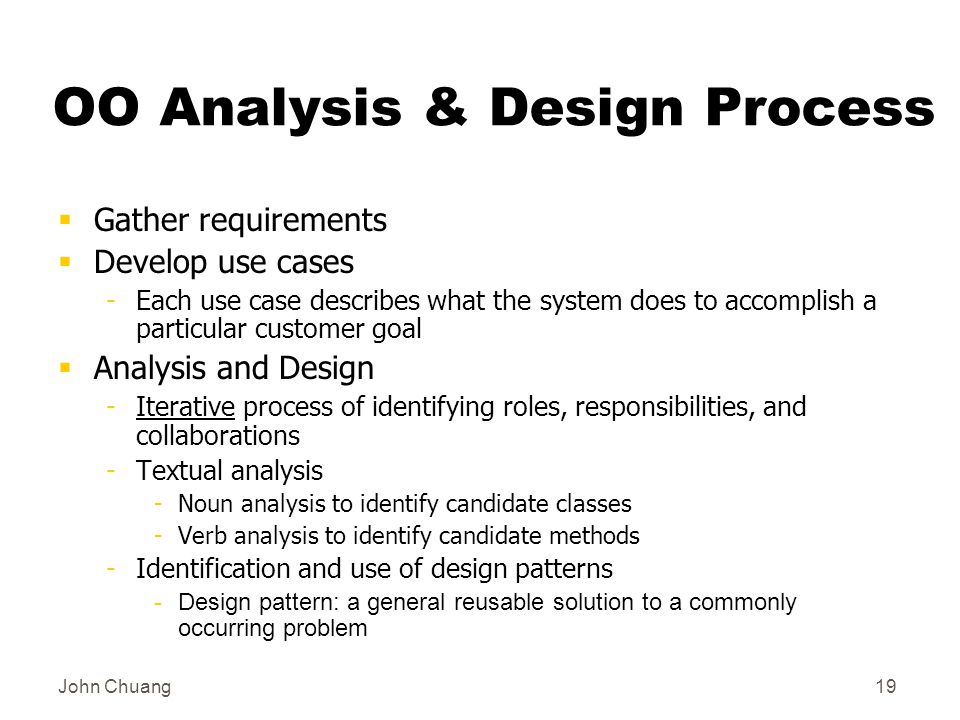 OO Analysis & Design Process

▪ Gather requirements
▪ Develop use cases
  - Each use case describes what the system does to accomplish a particular customer goal
▪ Analysis and Design
  - Iterative process of identifying roles, responsibilities, and collaborations
  - Textual analysis
    - Noun analysis to identify candidate classes
    - Verb analysis to identify candidate methods
  - Identification and use of design patterns
    - Design pattern: a general reusable solution to a commonly occurring problem

John Chuang

19